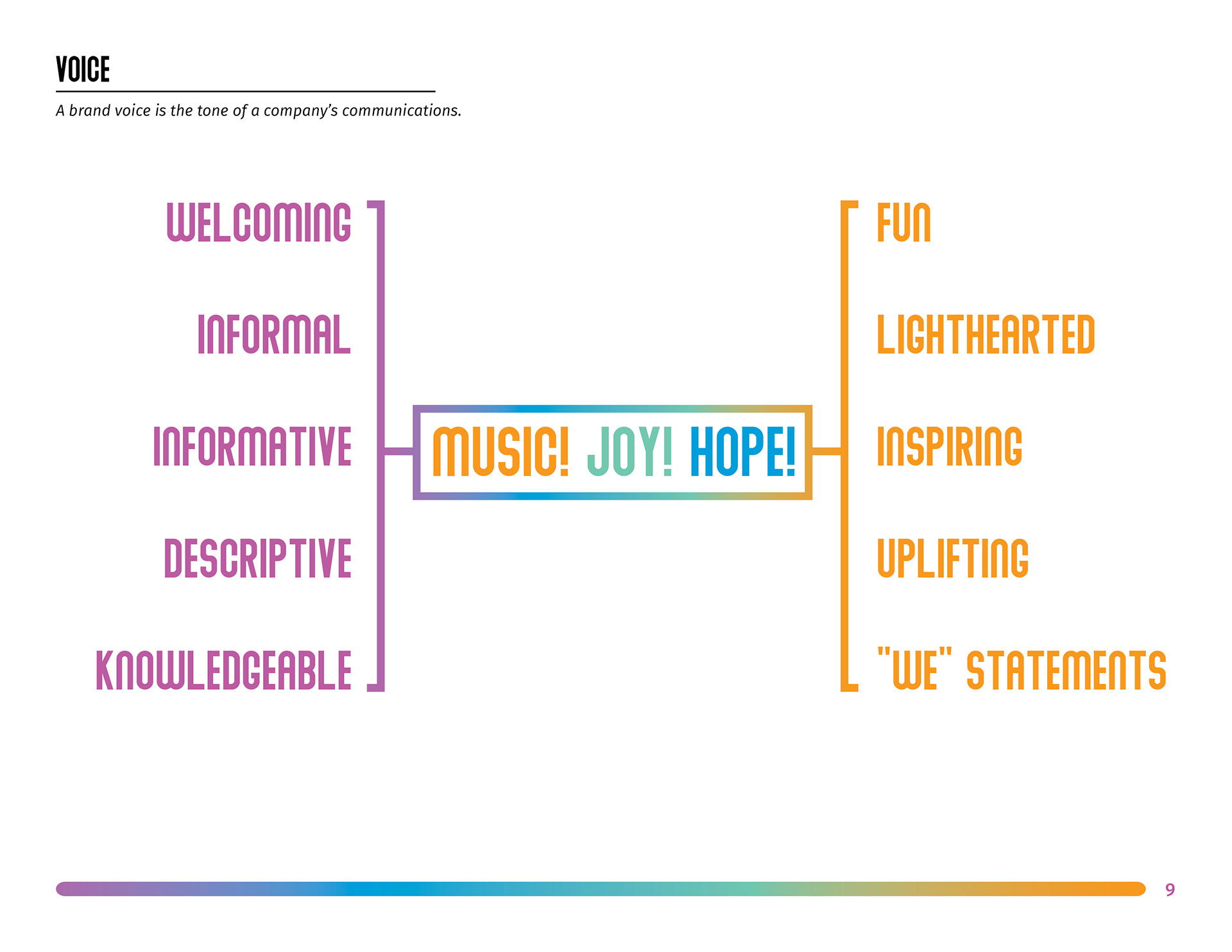 VOICE

A brand voice is the tone of a company's communications.

WELCOMING

INFORMAL

INFORMATIVE

DESCRIPTIVE

KNOWLEDGEABLE

MUSIC! JOY! HOPE!

FUN

LIGHTHEARTED

INSPIRING

UPLIFTING

"WE" STATEMENTS

9